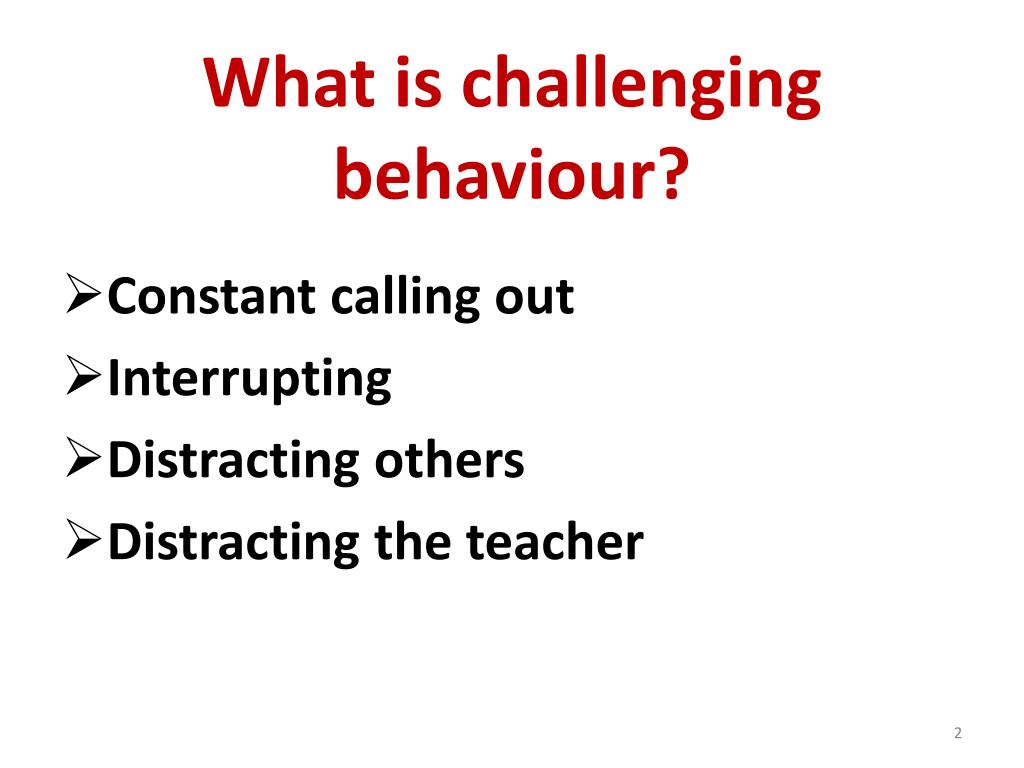 What is challenging behaviour?

➢Constant calling out
➢Interrupting
➢Distracting others
➢Distracting the teacher

2